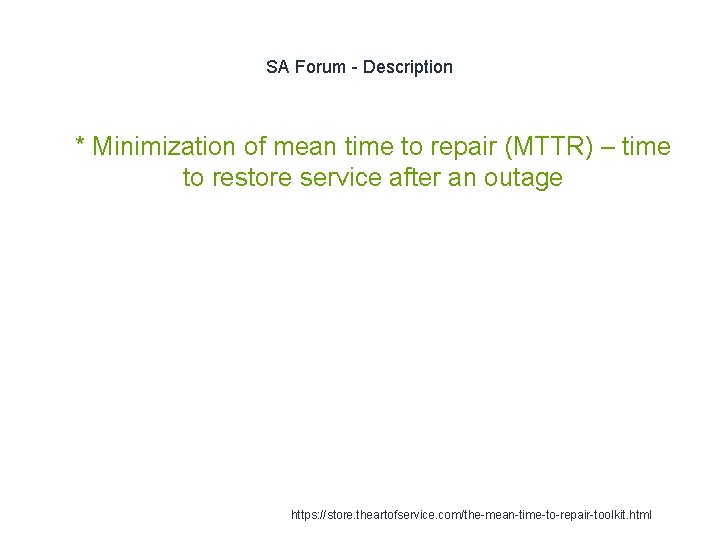 SA Forum - Description

* Minimization of mean time to repair (MTTR) – time to restore service after an outage

https://store.theartofservice.com/the-mean-time-to-repair-toolkit.html